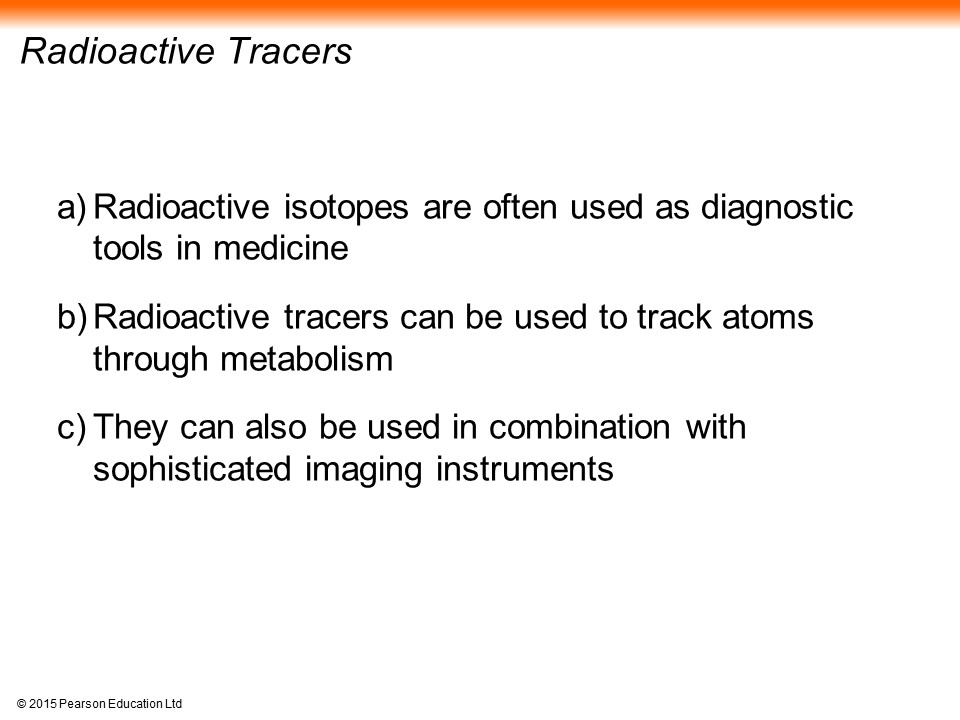 Radioactive Tracers

a) Radioactive isotopes are often used as diagnostic tools in medicine

b) Radioactive tracers can be used to track atoms through metabolism

c) They can also be used in combination with sophisticated imaging instruments

© 2015 Pearson Education Ltd